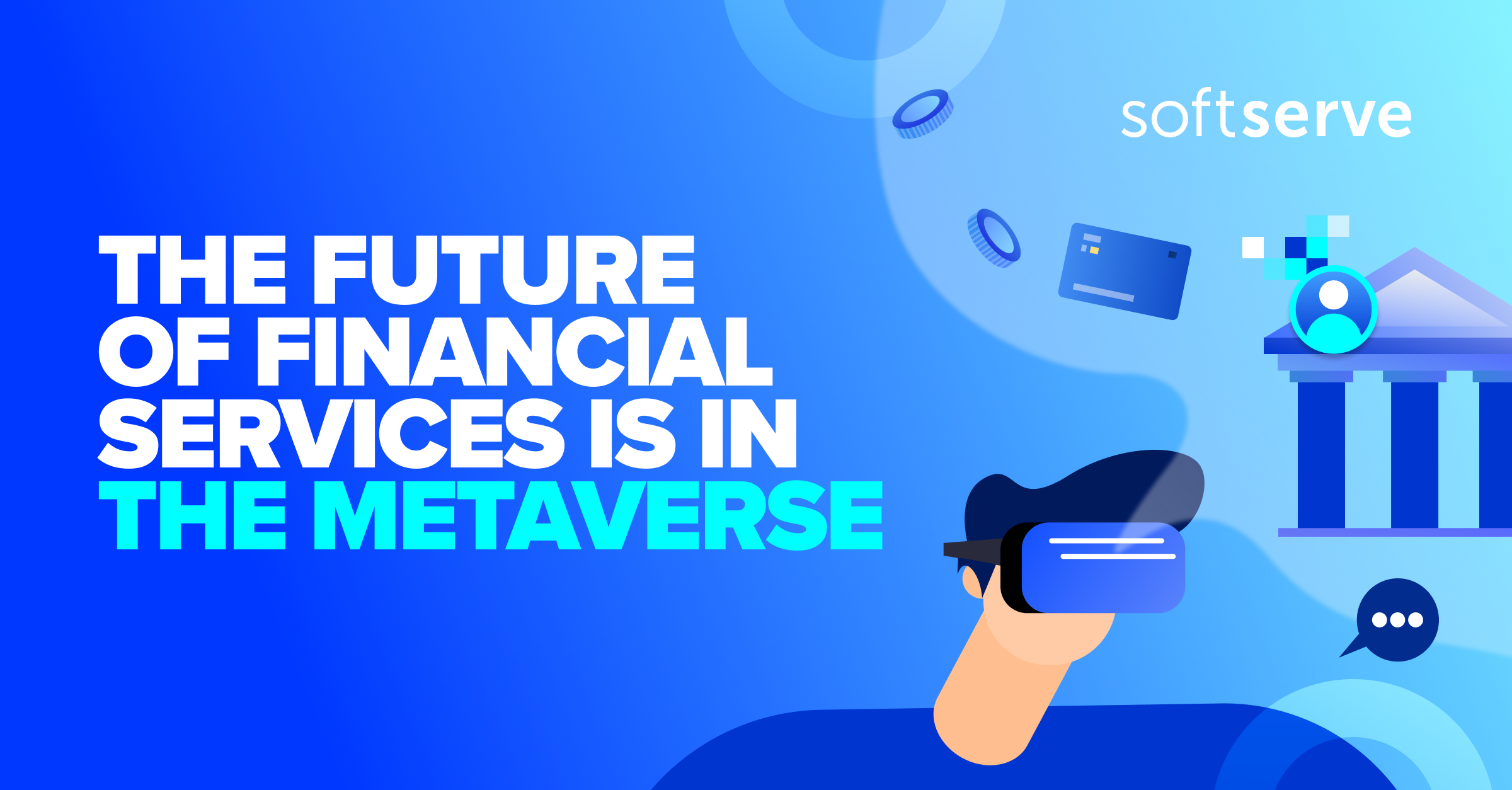 softserve

THE FUTURE OF FINANCIAL SERVICES IS IN THE METAVERSE